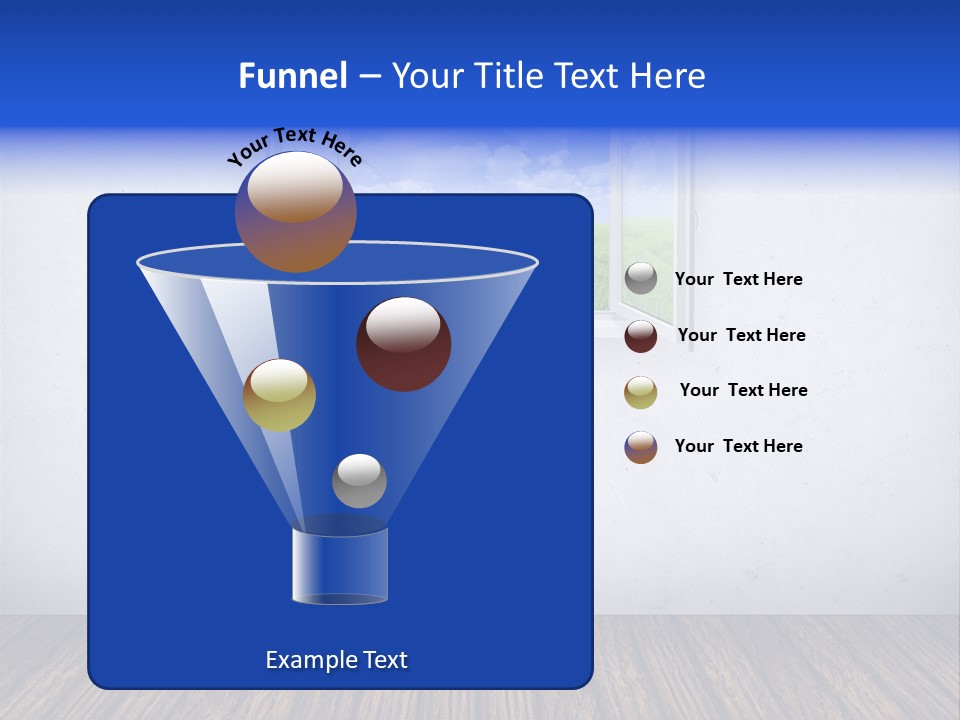 Funnel – Your Title Text Here

Your Text Here

Your Text Here

Your Text Here

Your Text Here

Your Text Here

Example Text